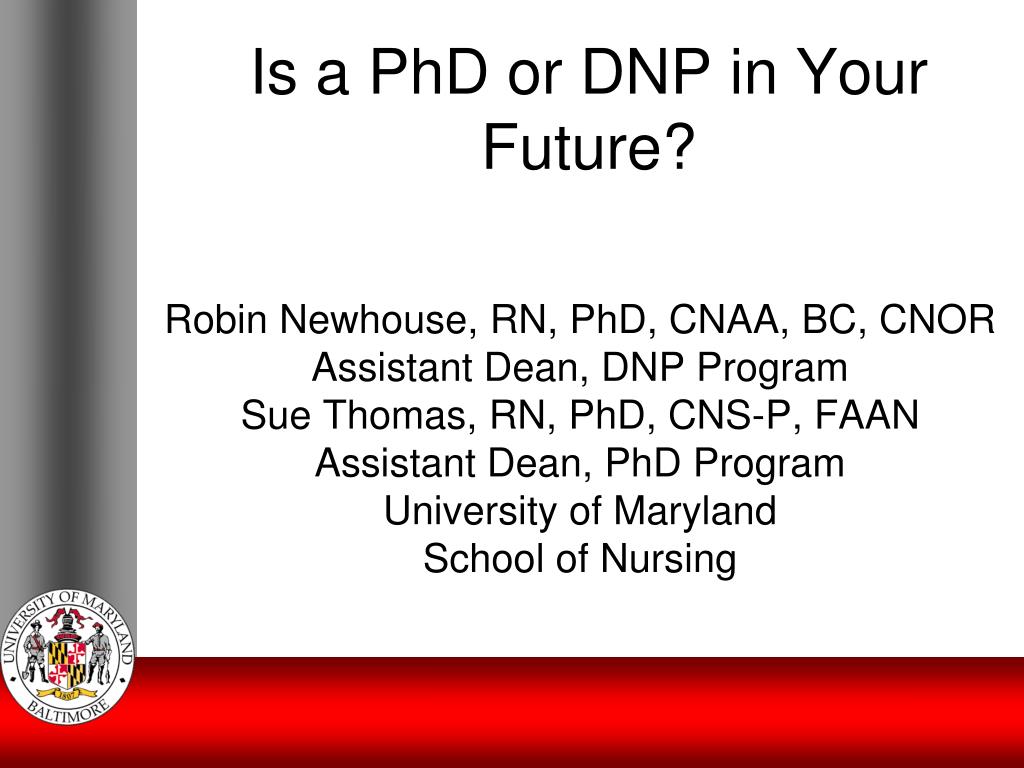 Is a PhD or DNP in Your Future?

Robin Newhouse, RN, PhD, CNAA, BC, CNOR
Assistant Dean, DNP Program
Sue Thomas, RN, PhD, CNS-P, FAAN
Assistant Dean, PhD Program
University of Maryland
School of Nursing

UNIVERSITY OF MARYLAND
1807
BALTIMORE